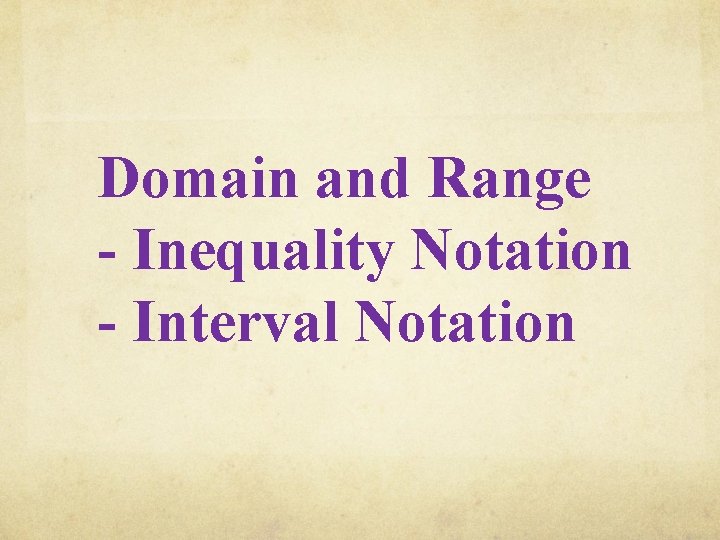 Domain and Range
- Inequality Notation
- Interval Notation